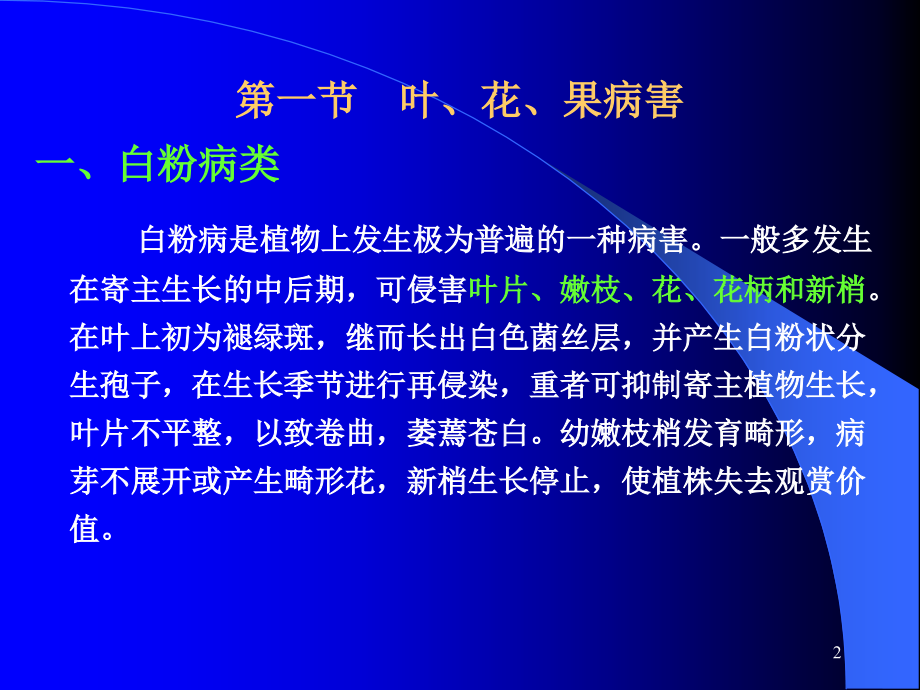 第一节　叶、花、果病害

一、白粉病类

白粉病是植物上发生极为普遍的一种病害。一般多发生在寄主生长的中后期，可侵害叶片、嫩枝、花、花柄和新梢。在叶上初为褪绿斑，继而长出白色菌丝层，并产生白粉状分生孢子，在生长季节进行再侵染，重者可抑制寄主植物生长，叶片不平整，以致卷曲，萎蔫苍白。幼嫩枝梢发育畸形，病芽不展开或产生畸形花，新梢生长停止，使植株失去观赏价值。

2